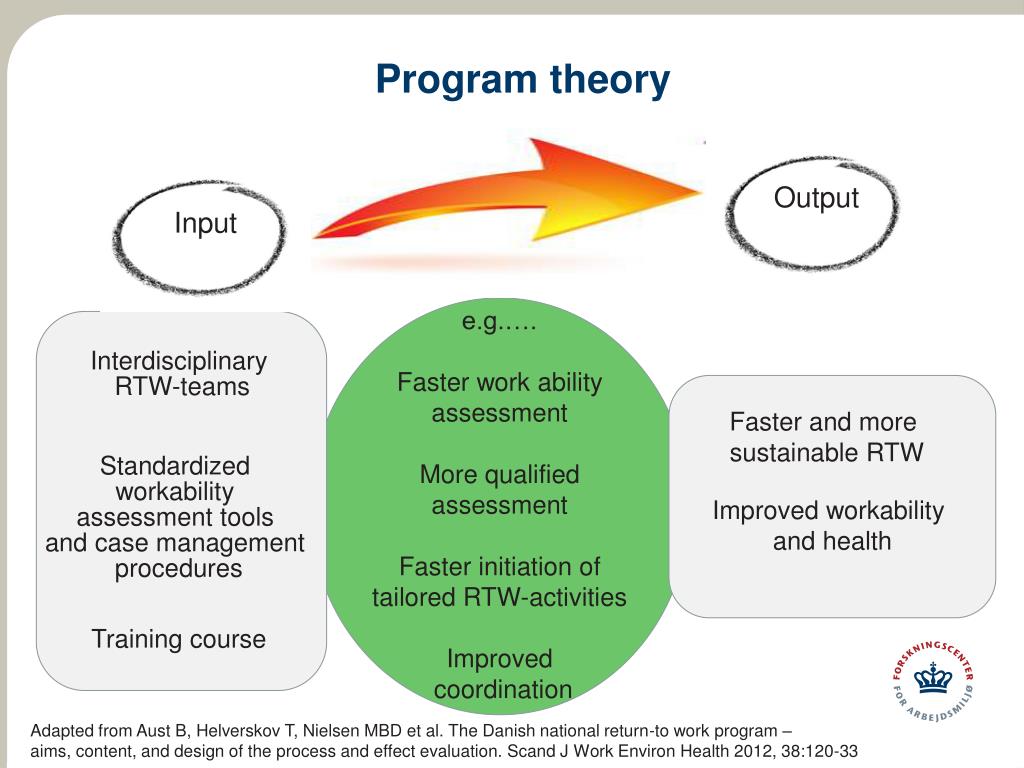 Program theory

Input

Output

Interdisciplinary RTW-teams

Standardized workability assessment tools and case management procedures

Training course

e.g.….

Faster work ability assessment

More qualified assessment

Faster initiation of tailored RTW-activities

Improved coordination

Faster and more sustainable RTW

Improved workability and health

FORSKNINGSCENTER FOR ARBEJDSMILJØ

Adapted from Aust B, Helverskov T, Nielsen MBD et al. The Danish national return-to work program – aims, content, and design of the process and effect evaluation. Scand J Work Environ Health 2012, 38:120-33